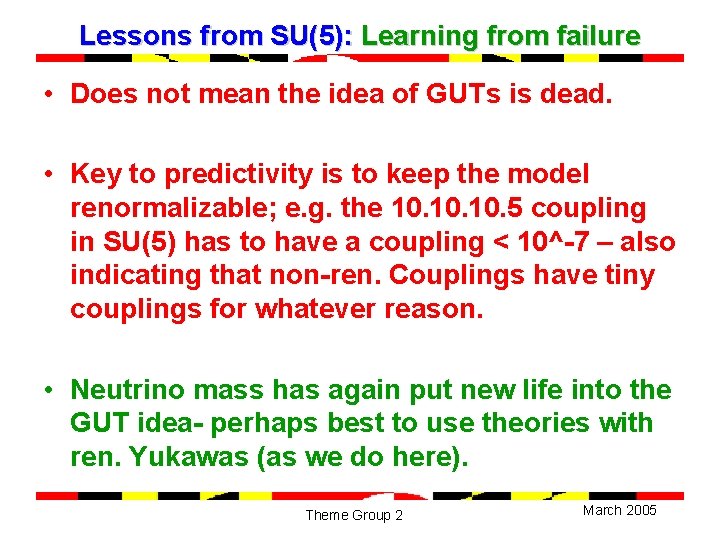 Lessons from SU(5): Learning from failure

• Does not mean the idea of GUTs is dead.

• Key to predictivity is to keep the model renormalizable; e.g. the 10.10.10.5 coupling in SU(5) has to have a coupling < 10^-7 – also indicating that non-ren. Couplings have tiny couplings for whatever reason.

• Neutrino mass has again put new life into the GUT idea- perhaps best to use theories with ren. Yukawas (as we do here).

Theme Group 2

March 2005